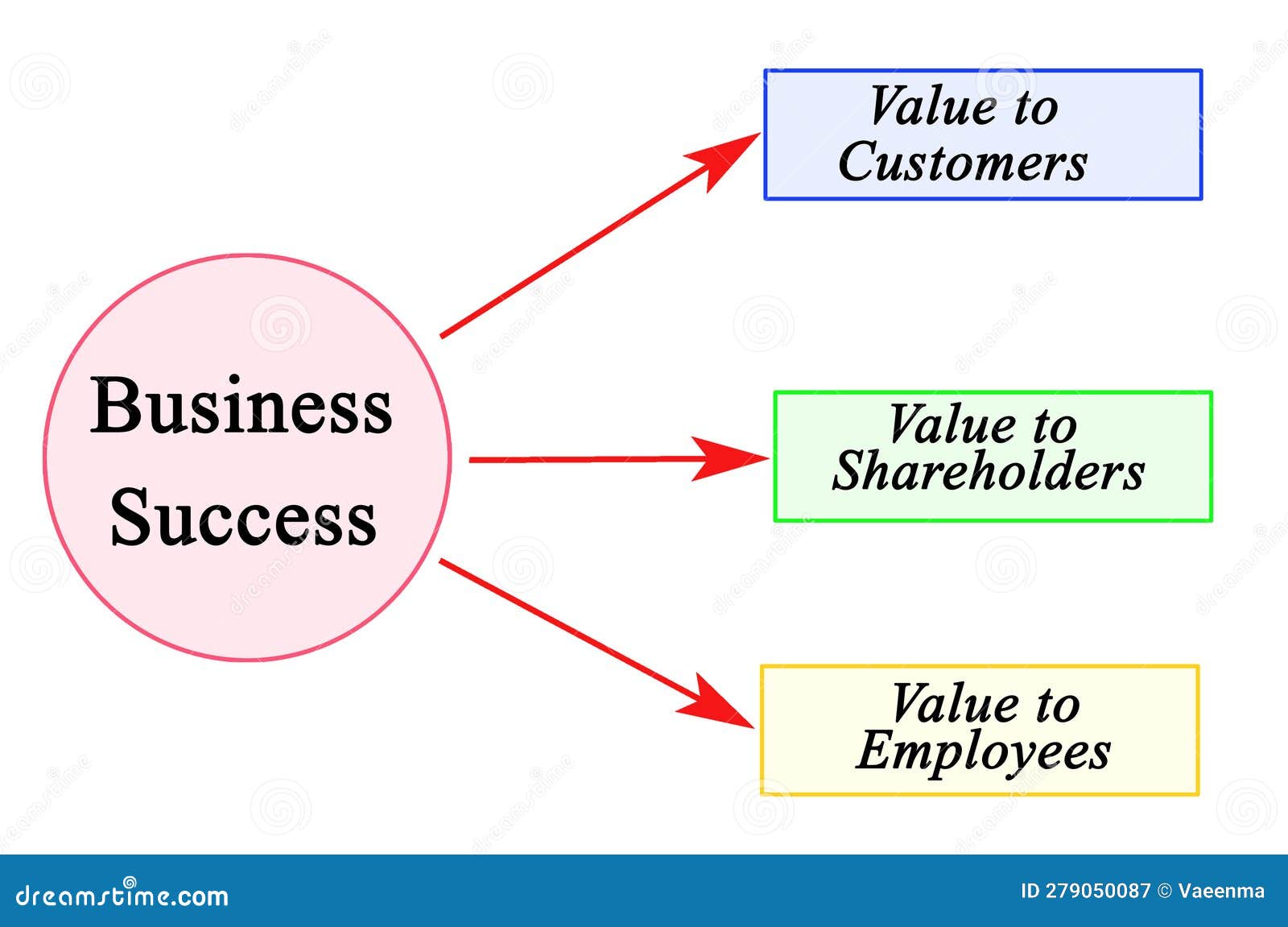 Business Success

Value to Customers

Value to Shareholders

Value to Employees

dreamstime.com

ID 279050087 © Vaeenma